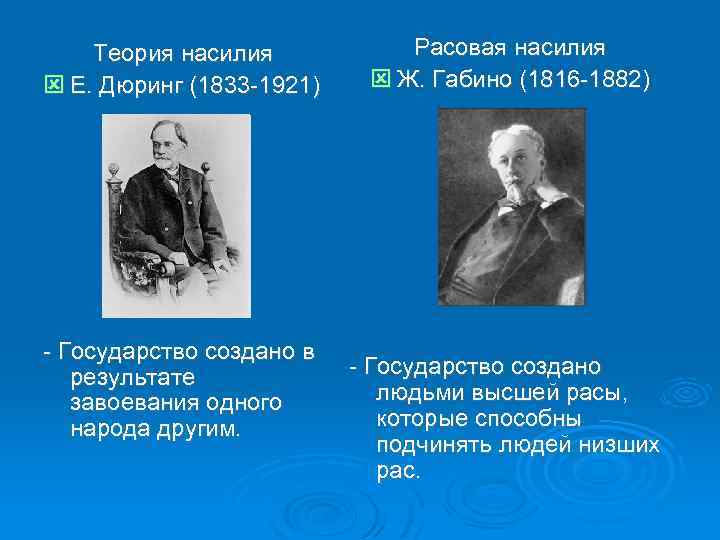 Теория насилия

Е. Дюринг (1833-1921)

- Государство создано в результате завоевания одного народа другим.

Расовая насилия

Ж. Габино (1816-1882)

- Государство создано людьми высшей расы, которые способны подчинять людей низших рас.